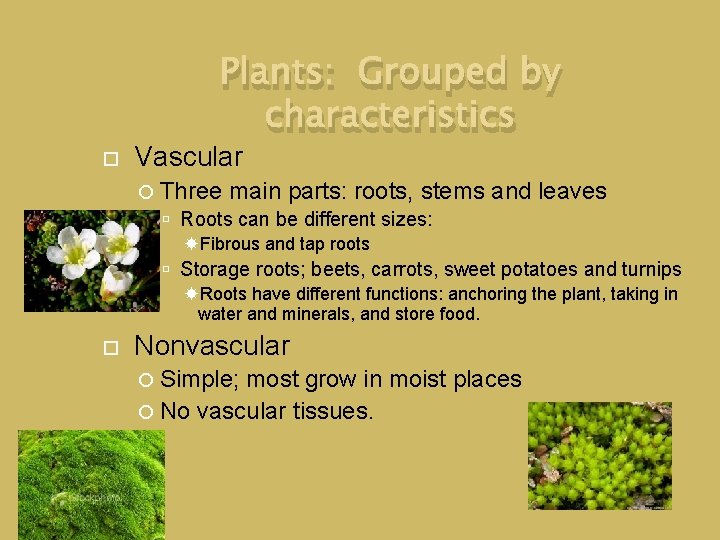 Plants: Grouped by characteristics

Vascular

Three main parts: roots, stems and leaves

Roots can be different sizes:

Fibrous and tap roots

Storage roots; beets, carrots, sweet potatoes and turnips

Roots have different functions: anchoring the plant, taking in water and minerals, and store food.

Nonvascular

Simple; most grow in moist places

No vascular tissues.